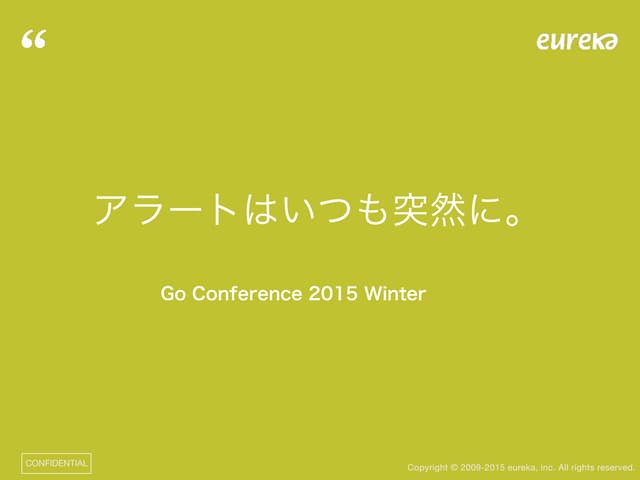 “

eureka

アラートはいつも突然に。

Go Conference 2015 Winter

CONFIDENTIAL

Copyright © 2009-2015 eureka, Inc. All rights reserved.